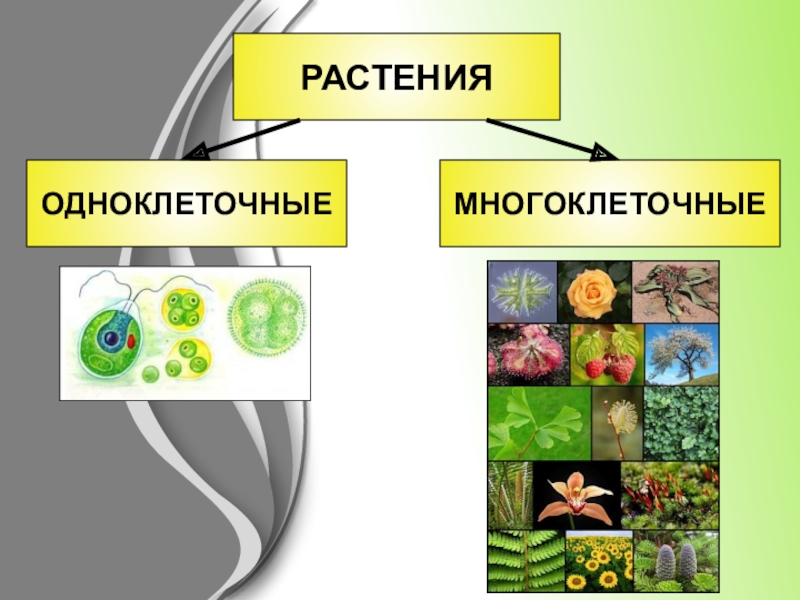 РАСТЕНИЯ

ОДНОКЛЕТОЧНЫЕ

МНОГОКЛЕТОЧНЫЕ